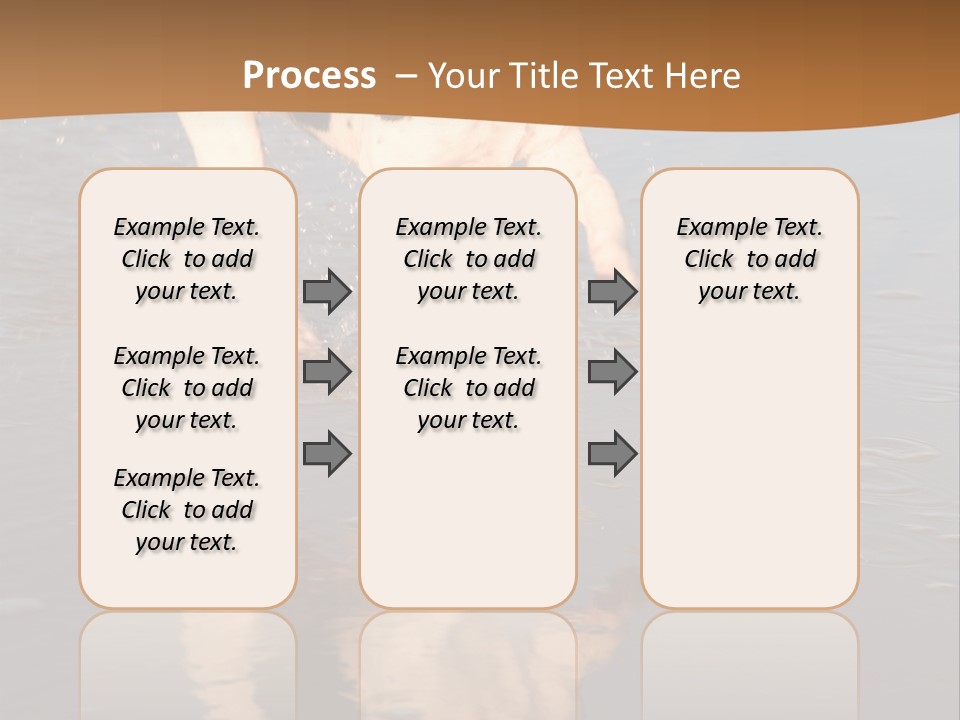 Process – Your Title Text Here

Example Text. Click to add your text.

Example Text. Click to add your text.

Example Text. Click to add your text.

Example Text. Click to add your text.

Example Text. Click to add your text.

Example Text. Click to add your text.